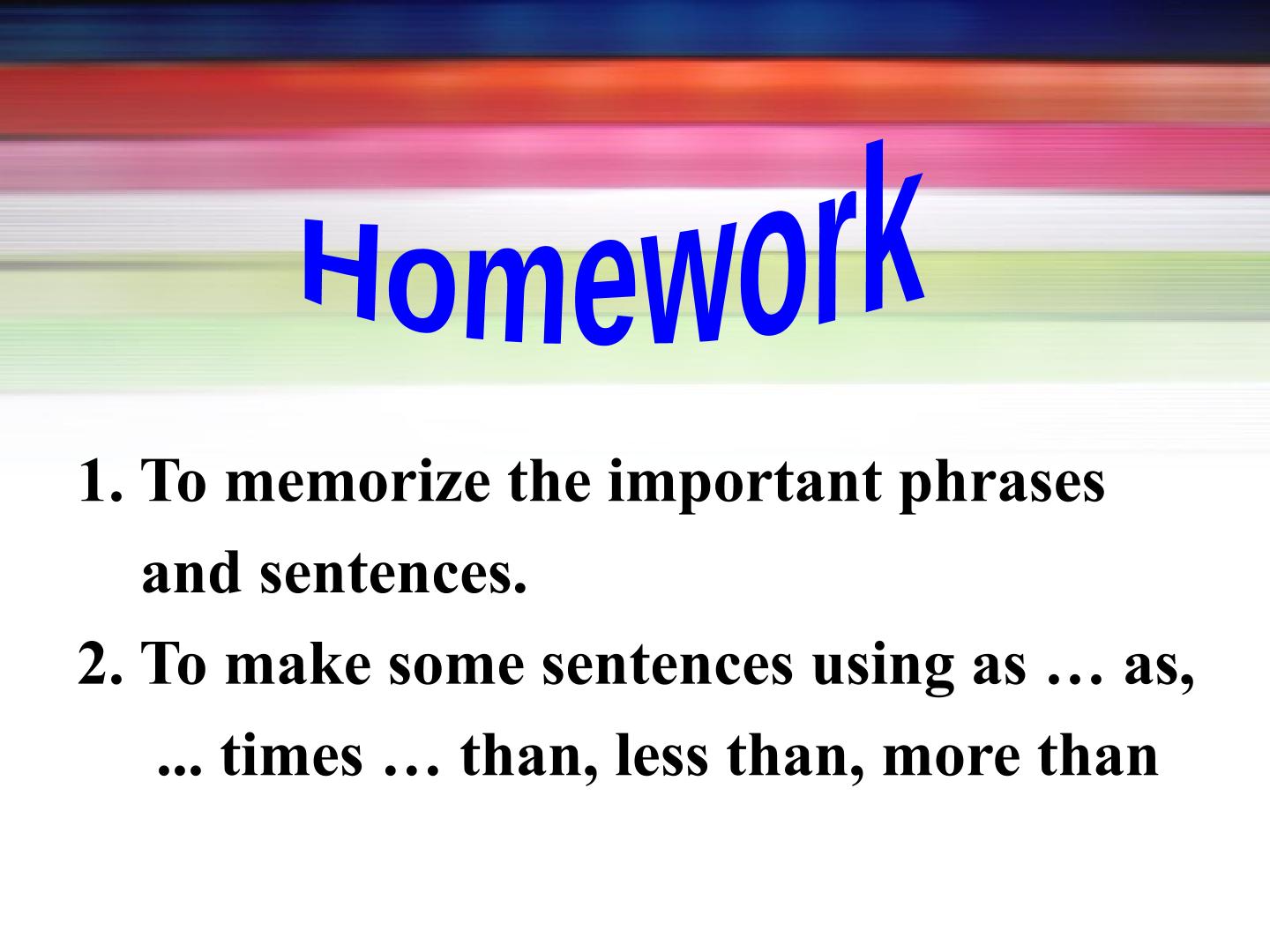 Homework

1. To memorize the important phrases and sentences.

2. To make some sentences using as … as, ... times … than, less than, more than